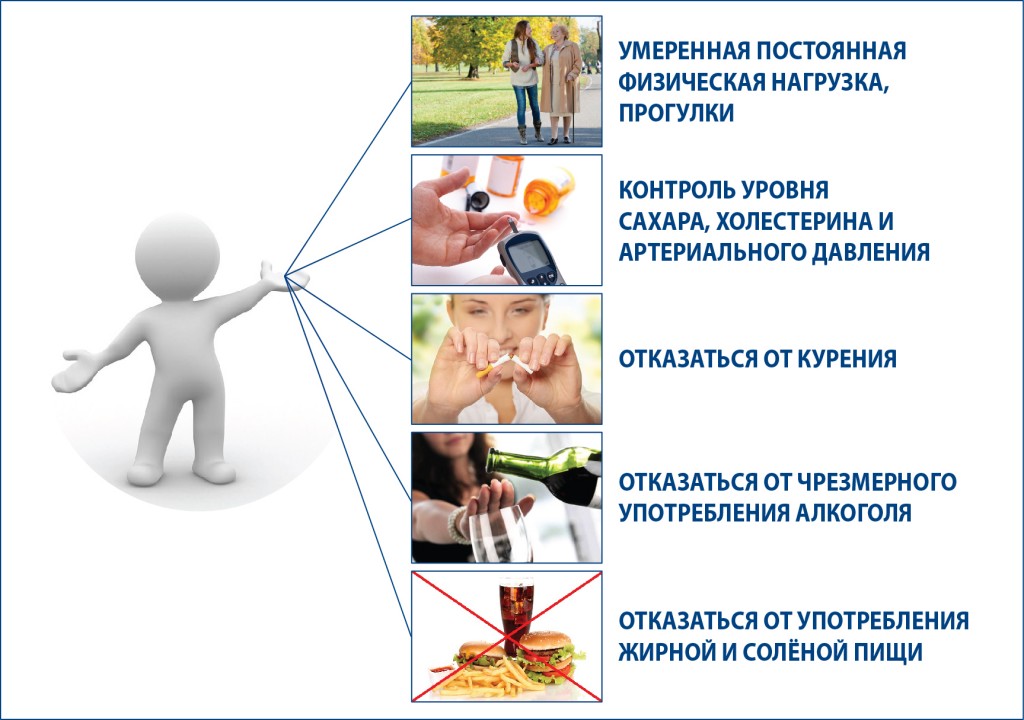 УМЕРЕННАЯ ПОСТОЯННАЯ ФИЗИЧЕСКАЯ НАГРУЗКА, ПРОГУЛКИ

КОНТРОЛЬ УРОВНЯ САХАРА, ХОЛЕСТЕРИНА И АРТЕРИАЛЬНОГО ДАВЛЕНИЯ

ОТКАЗАТЬСЯ ОТ КУРЕНИЯ

ОТКАЗАТЬСЯ ОТ ЧРЕЗМЕРНОГО УПОТРЕБЛЕНИЯ АЛКОГОЛЯ

ОТКАЗАТЬСЯ ОТ УПОТРЕБЛЕНИЯ ЖИРНОЙ И СОЛЁНОЙ ПИЩИ